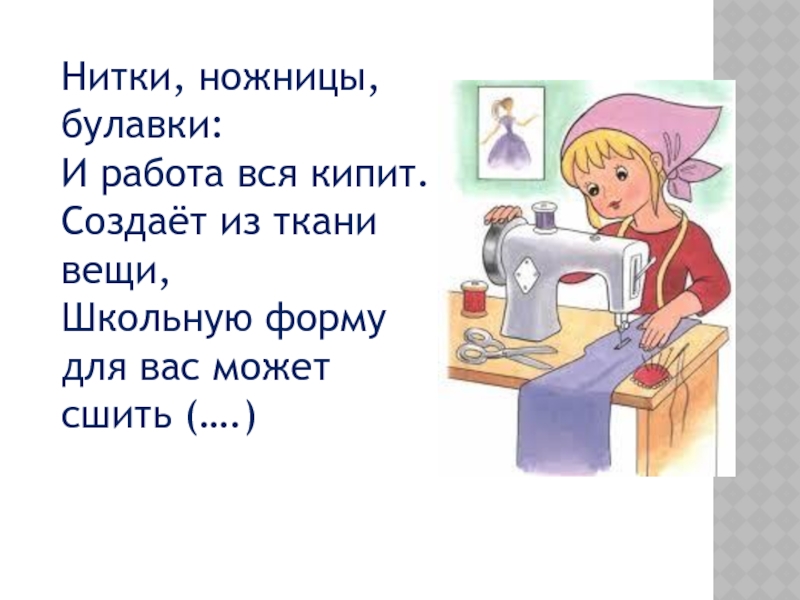 Нитки, ножницы, булавки:
И работа вся кипит.
Создаёт из ткани вещи,
Школьную форму для вас может сшить (….)